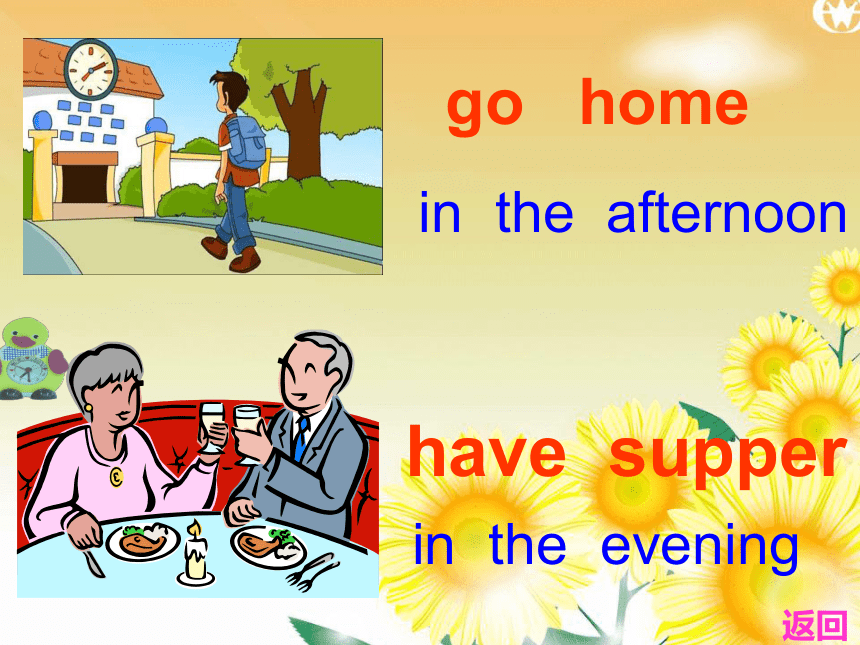 go home

in the afternoon

have supper

in the evening

返回